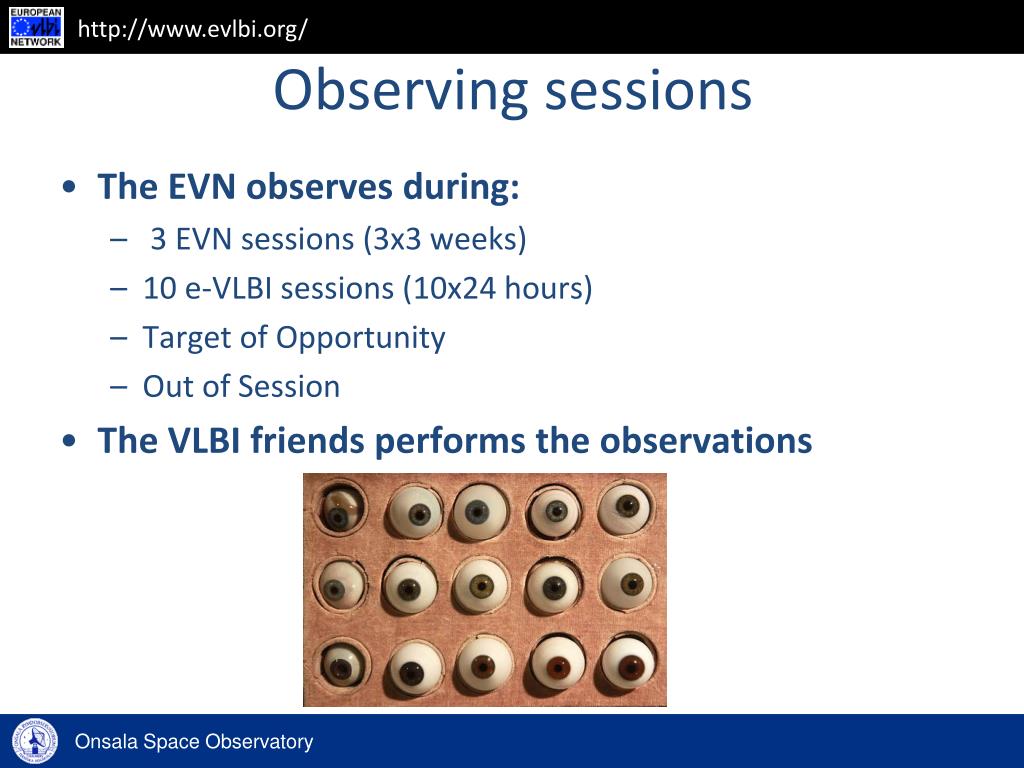 EUROPEAN
vlbi
NETWORK

http://www.evlbi.org/

Observing sessions

• The EVN observes during:
– 3 EVN sessions (3x3 weeks)
– 10 e-VLBI sessions (10x24 hours)
– Target of Opportunity
– Out of Session
• The VLBI friends performs the observations

Onsala Space Observatory